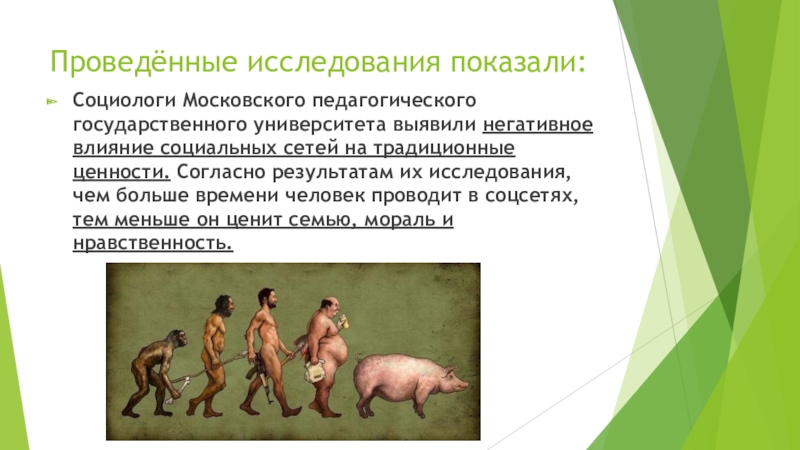 Проведённые исследования показали:

Социологи Московского педагогического государственного университета выявили негативное влияние социальных сетей на традиционные ценности. Согласно результатам их исследования, чем больше времени человек проводит в соцсетях, тем меньше он ценит семью, мораль и нравственность.